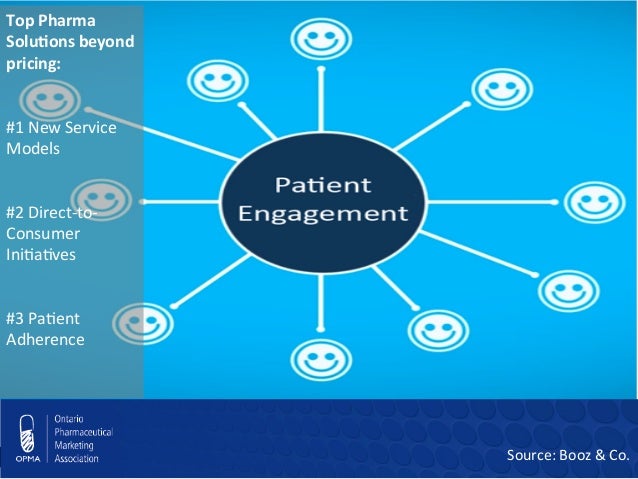 Top Pharma Solutions beyond pricing:

#1 New Service Models

#2 Direct-to-Consumer Initiatives

#3 Patient Adherence

Patient Engagement

OPMA

Ontario Pharmaceutical Marketing Association

Source: Booz & Co.